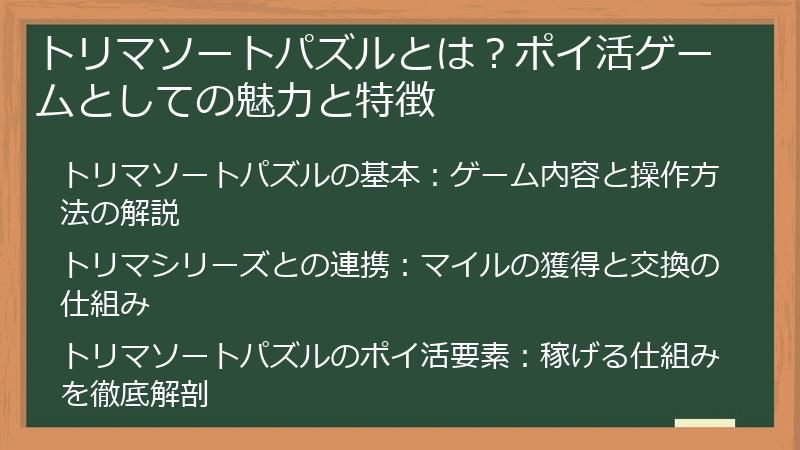 トリマソートパズルとは？ポイ活ゲームとしての魅力と特徴

トリマソートパズルの基本：ゲーム内容と操作方法の解説

トリマシリーズとの連携：マイルの獲得と交換の仕組み

トリマソートパズルのポイ活要素：稼げる仕組みを徹底解剖